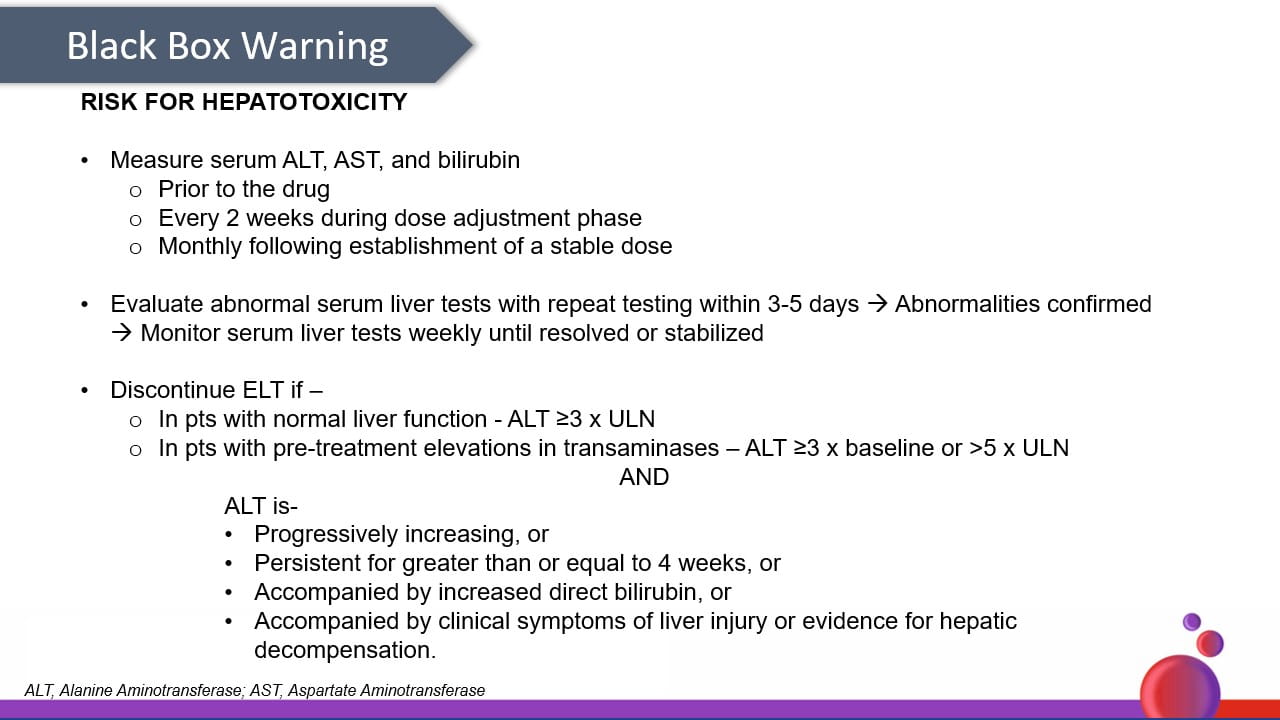 Black Box Warning

RISK FOR HEPATOTOXICITY

• Measure serum ALT, AST, and bilirubin
  o Prior to the drug
  o Every 2 weeks during dose adjustment phase
  o Monthly following establishment of a stable dose

• Evaluate abnormal serum liver tests with repeat testing within 3-5 days → Abnormalities confirmed → Monitor serum liver tests weekly until resolved or stabilized

• Discontinue ELT if –
  o In pts with normal liver function - ALT ≥3 x ULN
  o In pts with pre-treatment elevations in transaminases – ALT ≥3 x baseline or >5 x ULN

AND

ALT is-
• Progressively increasing, or
• Persistent for greater than or equal to 4 weeks, or
• Accompanied by increased direct bilirubin, or
• Accompanied by clinical symptoms of liver injury or evidence for hepatic decompensation.

ALT, Alanine Aminotransferase; AST, Aspartate Aminotransferase